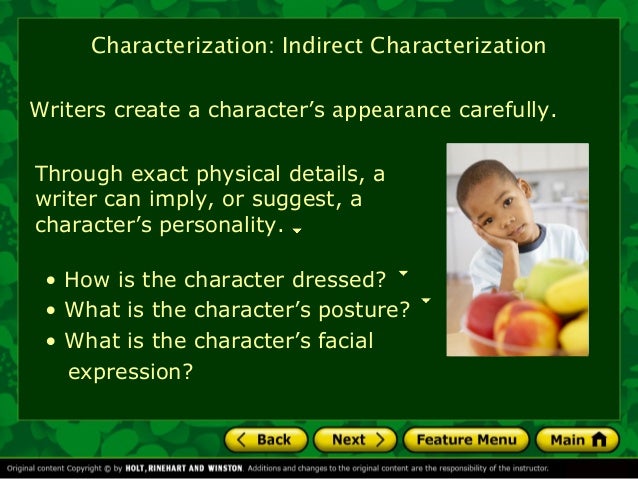 Characterization: Indirect Characterization

Writers create a character's appearance carefully.

Through exact physical details, a writer can imply, or suggest, a character's personality.

• How is the character dressed?
• What is the character's posture?
• What is the character's facial expression?

< Back
Next >
Feature Menu
Main

Original content Copyright © by HOLT, RINEHART AND WINSTON. Additions and changes to the original content are the responsibility of the instructor.